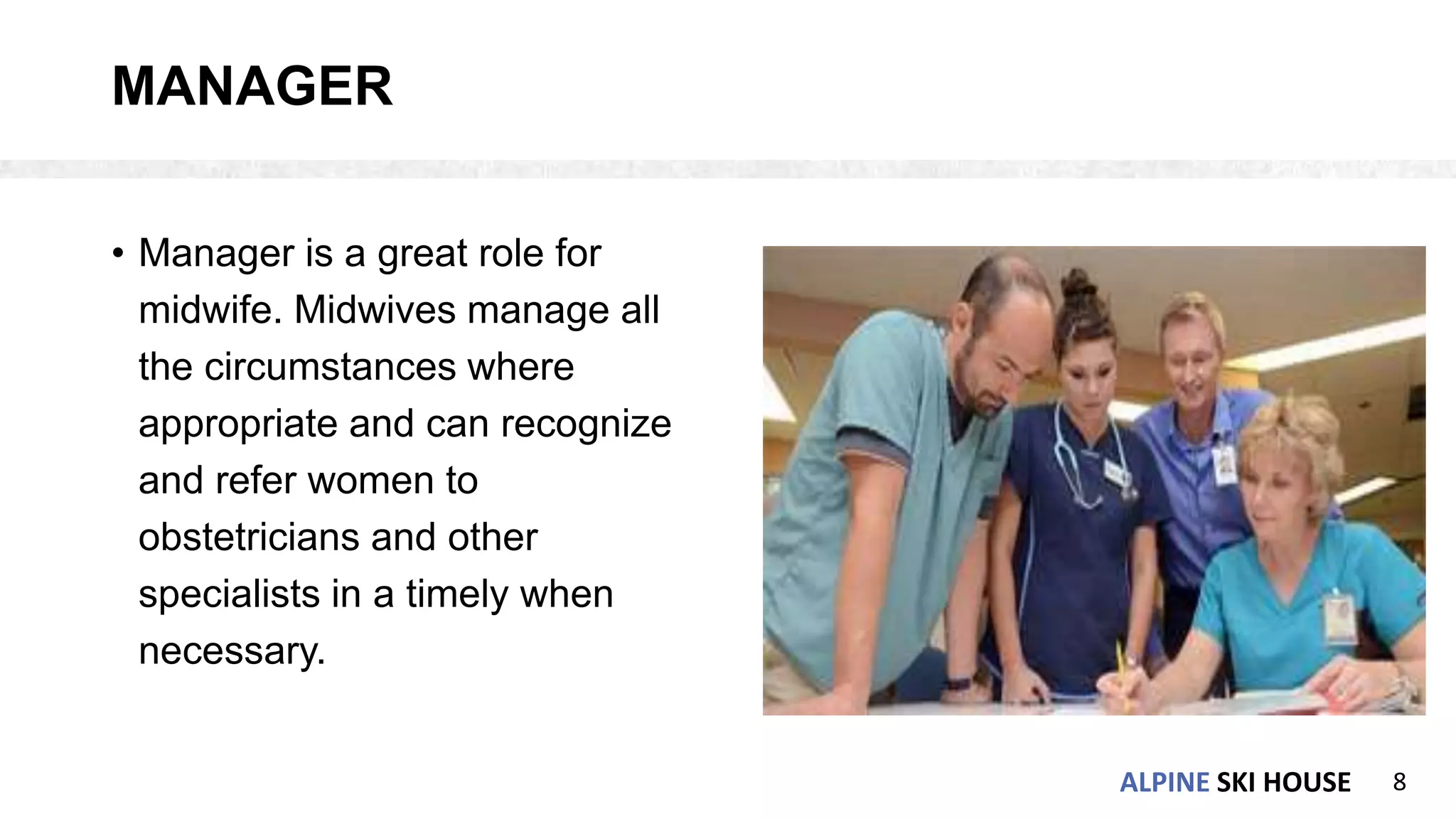 MANAGER

• Manager is a great role for midwife. Midwives manage all the circumstances where appropriate and can recognize and refer women to obstetricians and other specialists in a timely when necessary.

ALPINE SKI HOUSE 8